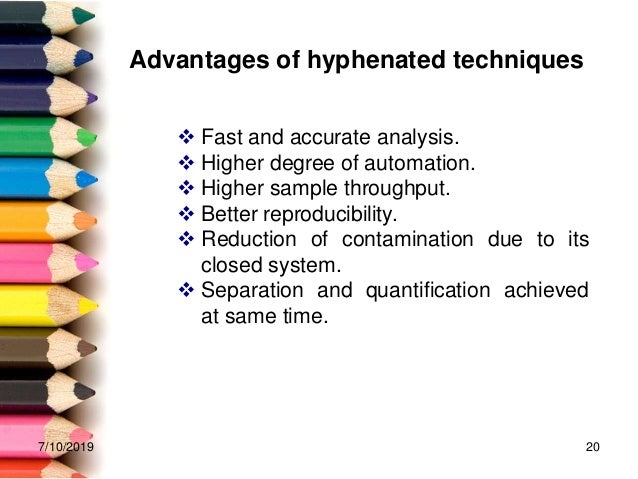 Advantages of hyphenated techniques

❖ Fast and accurate analysis.
❖ Higher degree of automation.
❖ Higher sample throughput.
❖ Better reproducibility.
❖ Reduction of contamination due to its closed system.
❖ Separation and quantification achieved at same time.

7/10/2019

20